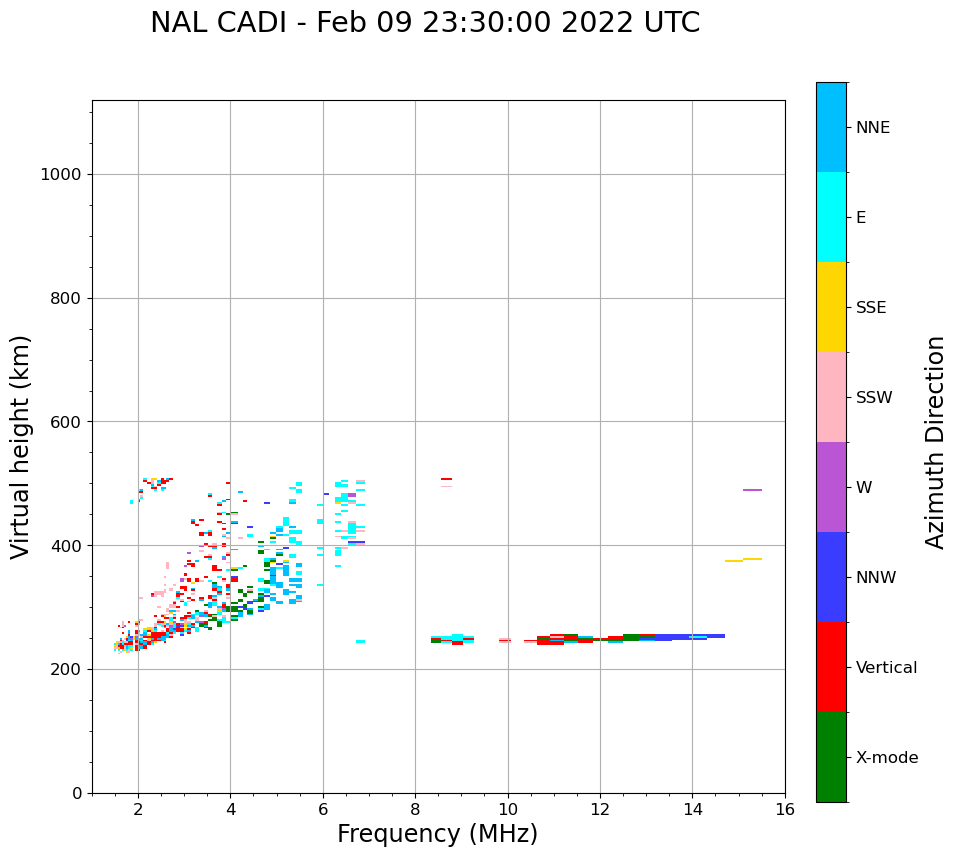 NAL CADI - Feb 09 23:30:00 2022 UTC

Virtual height (km)

1000
800
600
400
200
0

2
4
6
8
10
12
14
16

Frequency (MHz)

NNE
E
SSE
SSW
W
NNW
Vertical
X-mode

Azimuth Direction